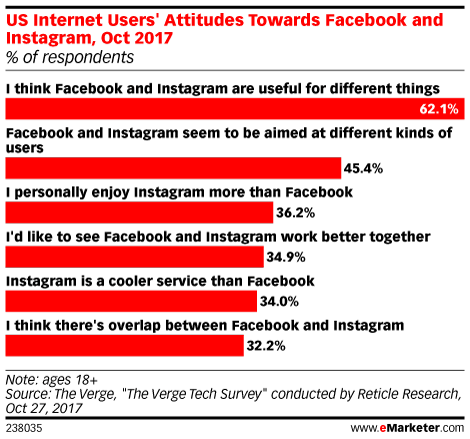 US Internet Users' Attitudes Towards Facebook and Instagram, Oct 2017
% of respondents

I think Facebook and Instagram are useful for different things
62.1%

Facebook and Instagram seem to be aimed at different kinds of users
45.4%

I personally enjoy Instagram more than Facebook
36.2%

I'd like to see Facebook and Instagram work better together
34.9%

Instagram is a cooler service than Facebook
34.0%

I think there's overlap between Facebook and Instagram
32.2%

Note: ages 18+
Source: The Verge, "The Verge Tech Survey" conducted by Reticle Research, Oct 27, 2017

238035

www.eMarketer.com